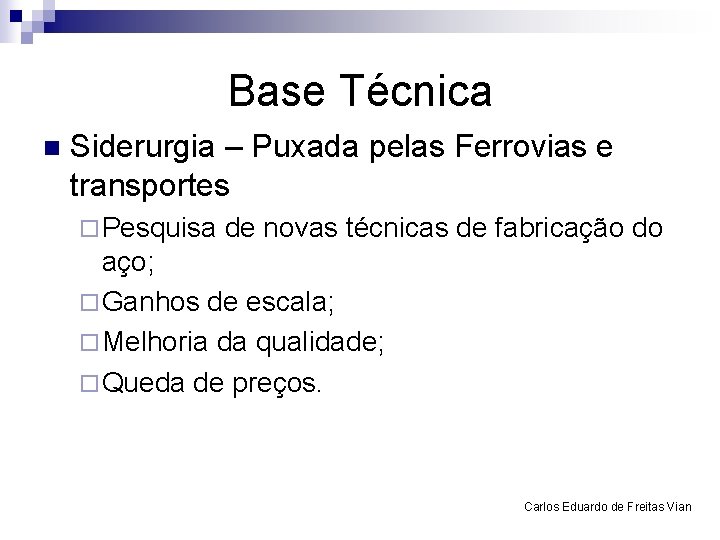 Base Técnica

Siderurgia – Puxada pelas Ferrovias e transportes

Pesquisa de novas técnicas de fabricação do aço;

Ganhos de escala;

Melhoria da qualidade;

Queda de preços.

Carlos Eduardo de Freitas Vian